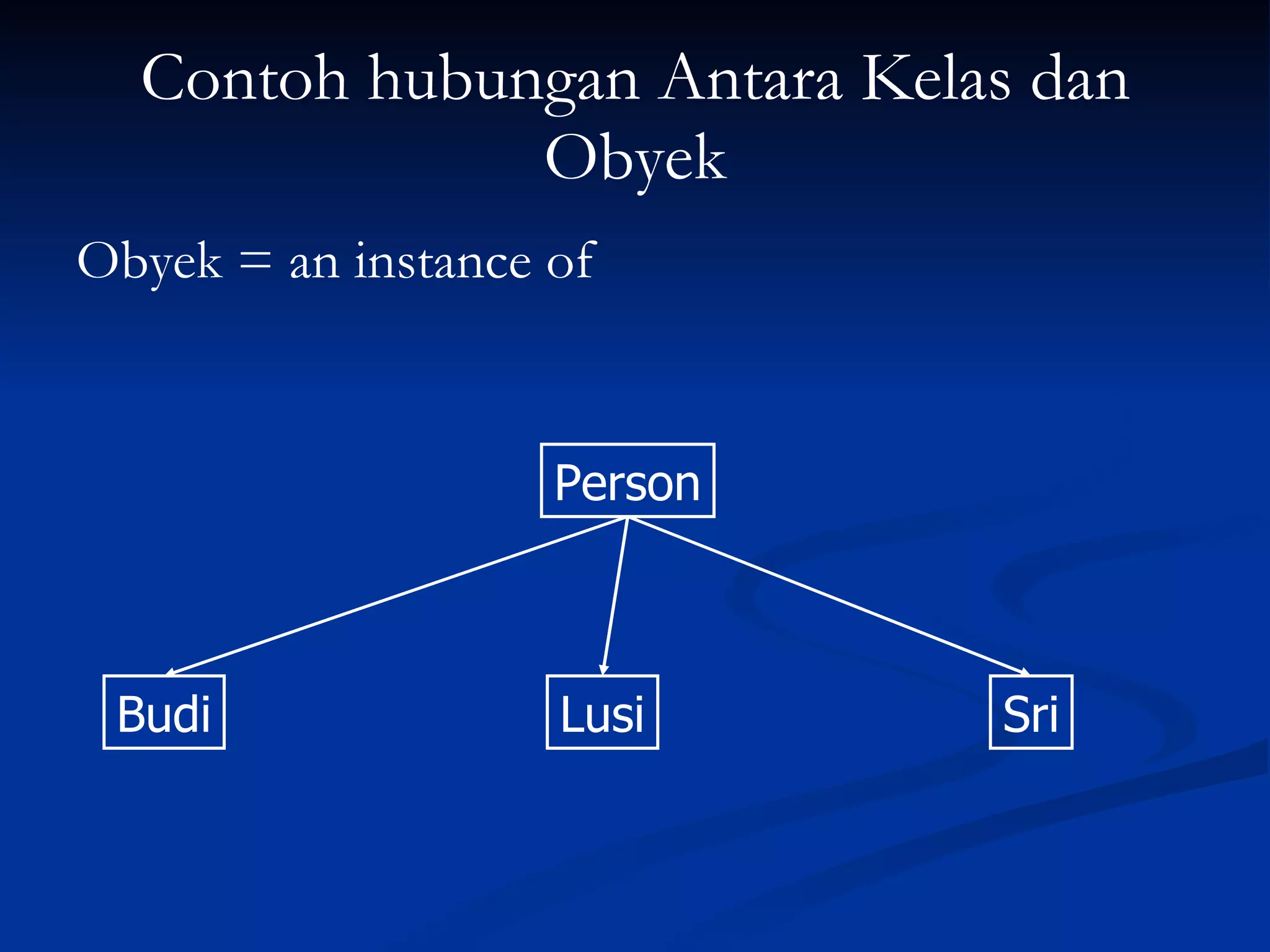 Contoh hubungan Antara Kelas dan Obyek

Obyek = an instance of

Person

Budi

Lusi

Sri